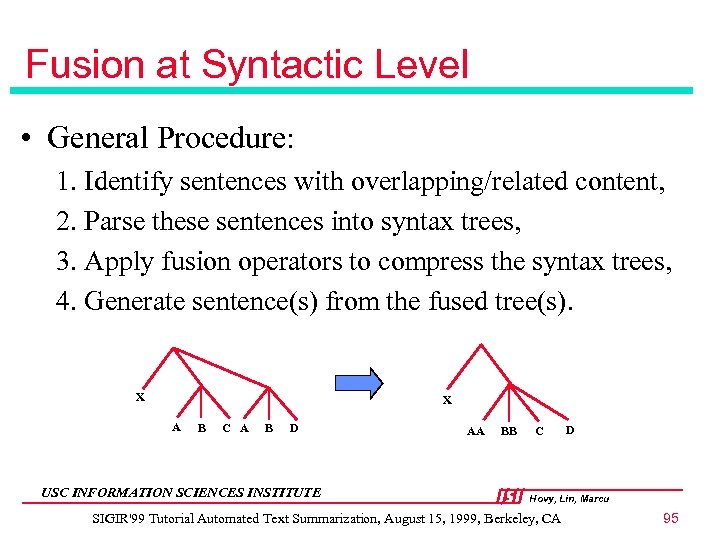 Fusion at Syntactic Level

• General Procedure:

1. Identify sentences with overlapping/related content,
2. Parse these sentences into syntax trees,
3. Apply fusion operators to compress the syntax trees,
4. Generate sentence(s) from the fused tree(s).

X

A B C A B D

X

AA BB C D

USC INFORMATION SCIENCES INSTITUTE

ISI Hovy, Lin, Marcu

SIGIR'99 Tutorial Automated Text Summarization, August 15, 1999, Berkeley, CA

95